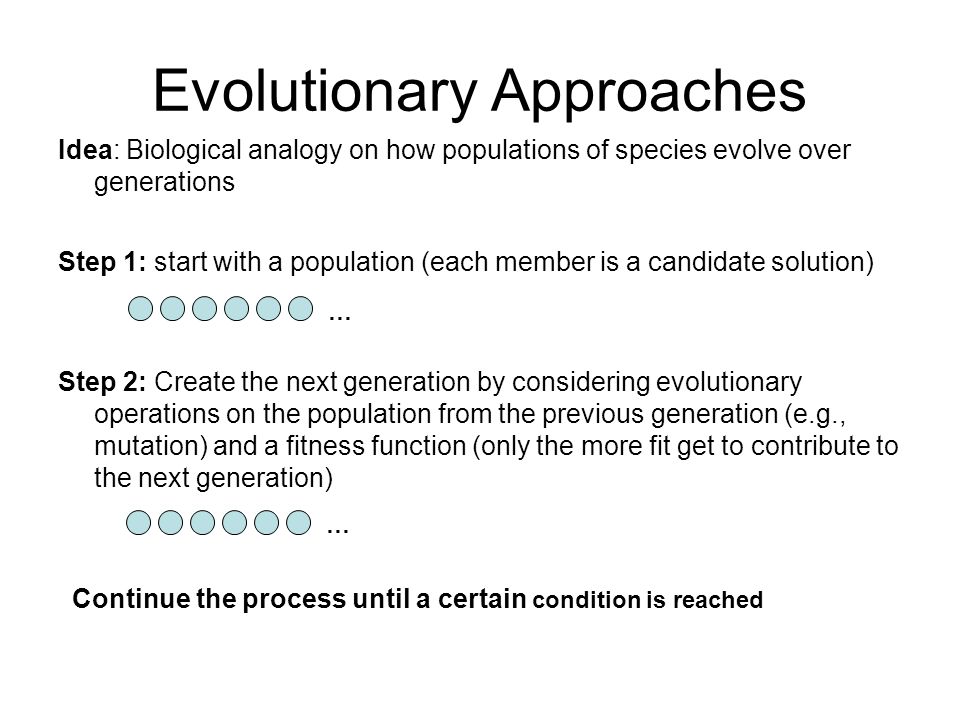 Evolutionary Approaches

Idea: Biological analogy on how populations of species evolve over generations

Step 1: start with a population (each member is a candidate solution)

…

Step 2: Create the next generation by considering evolutionary operations on the population from the previous generation (e.g., mutation) and a fitness function (only the more fit get to contribute to the next generation)

…

Continue the process until a certain condition is reached